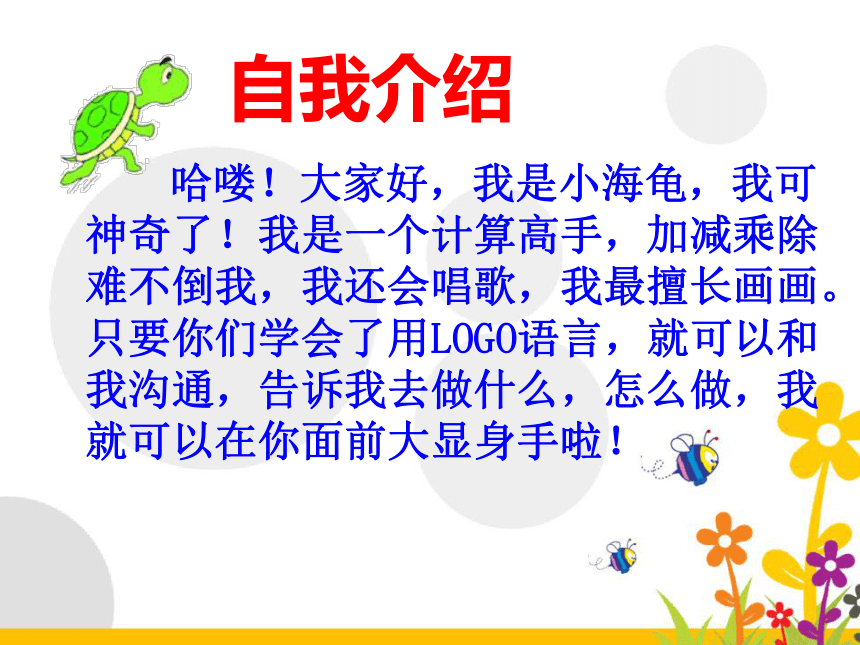 自我介绍

哈喽！大家好，我是小海龟，我可神奇了！我是一个计算高手，加减乘除难不倒我，我还会唱歌，我最擅长画画。只要你们学会了用LOGO语言，就可以和我沟通，告诉我去做什么，怎么做，我就可以在你面前大显身手啦！